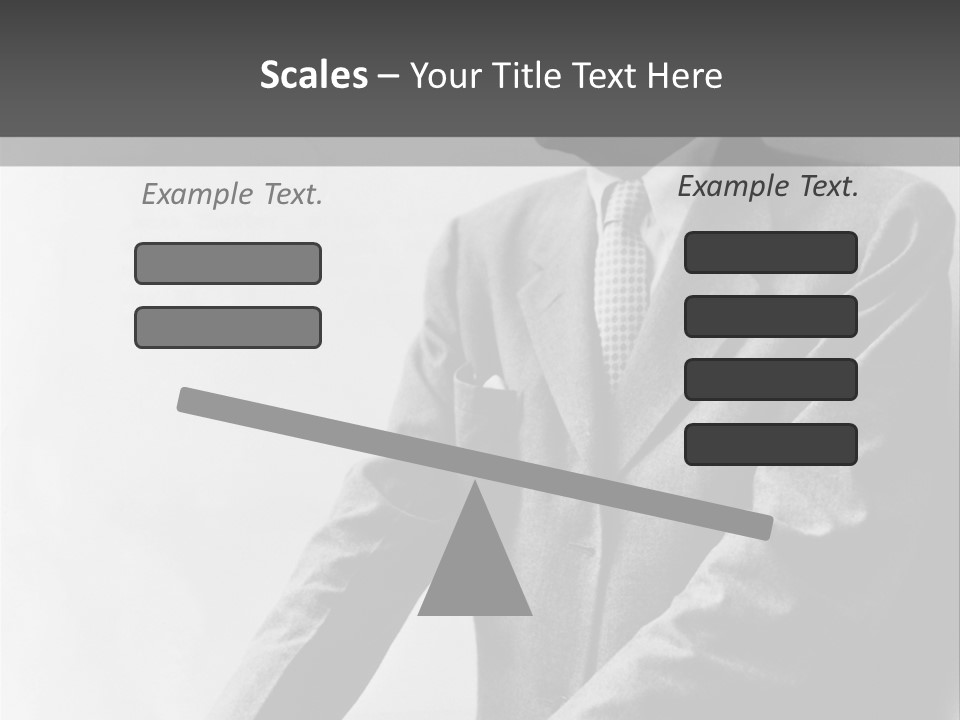 Scales – Your Title Text Here

Example Text.

Example Text.